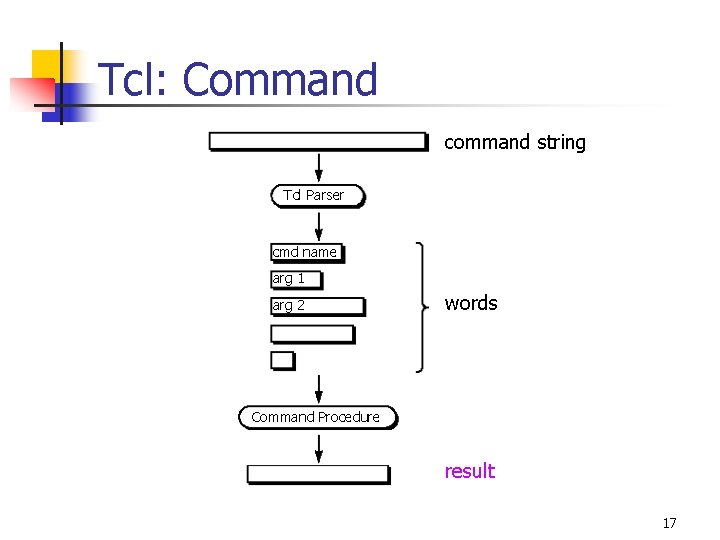 Tcl: Command

command string

Tcl Parser

cmd name

arg 1

arg 2

words

Command Procedure

result

17